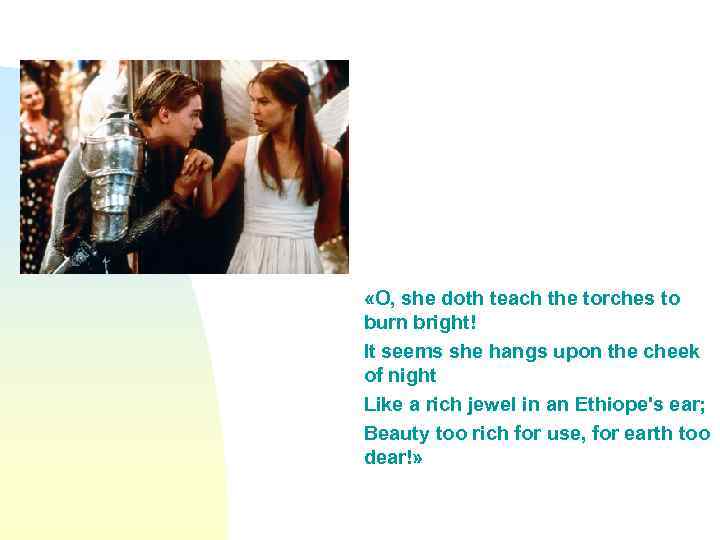 «O, she doth teach the torches to burn bright!

It seems she hangs upon the cheek of night

Like a rich jewel in an Ethiope's ear;

Beauty too rich for use, for earth too dear!»